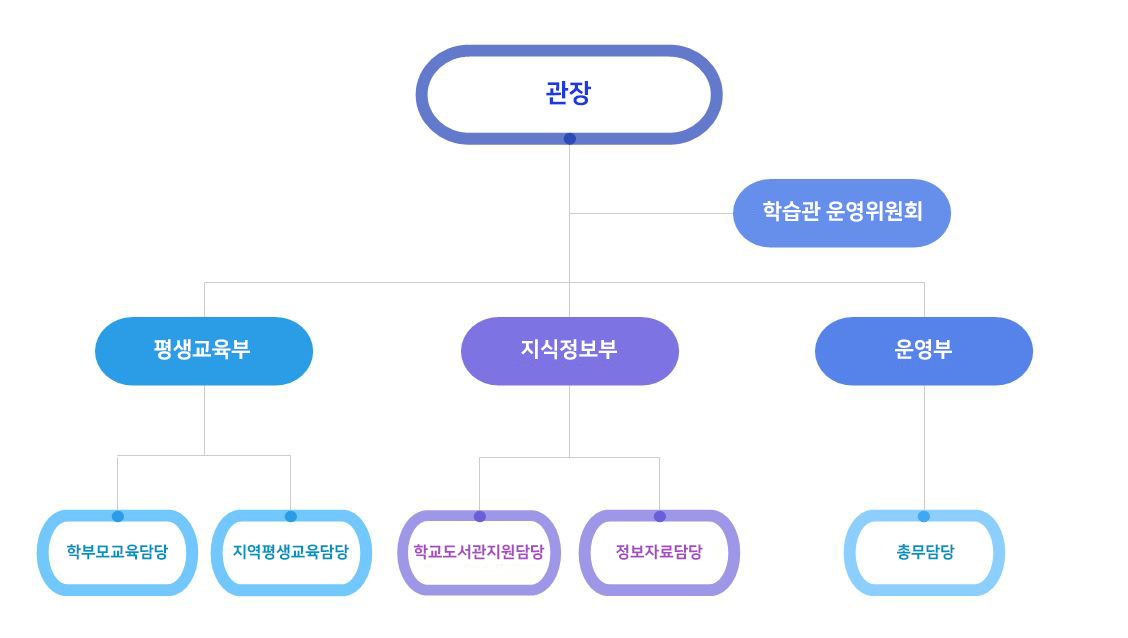 관장

학습관 운영위원회

평생교육부

지식정보부

운영부

학부모교육담당

지역평생교육담당

학교도서관지원담당

정보자료담당

총무담당